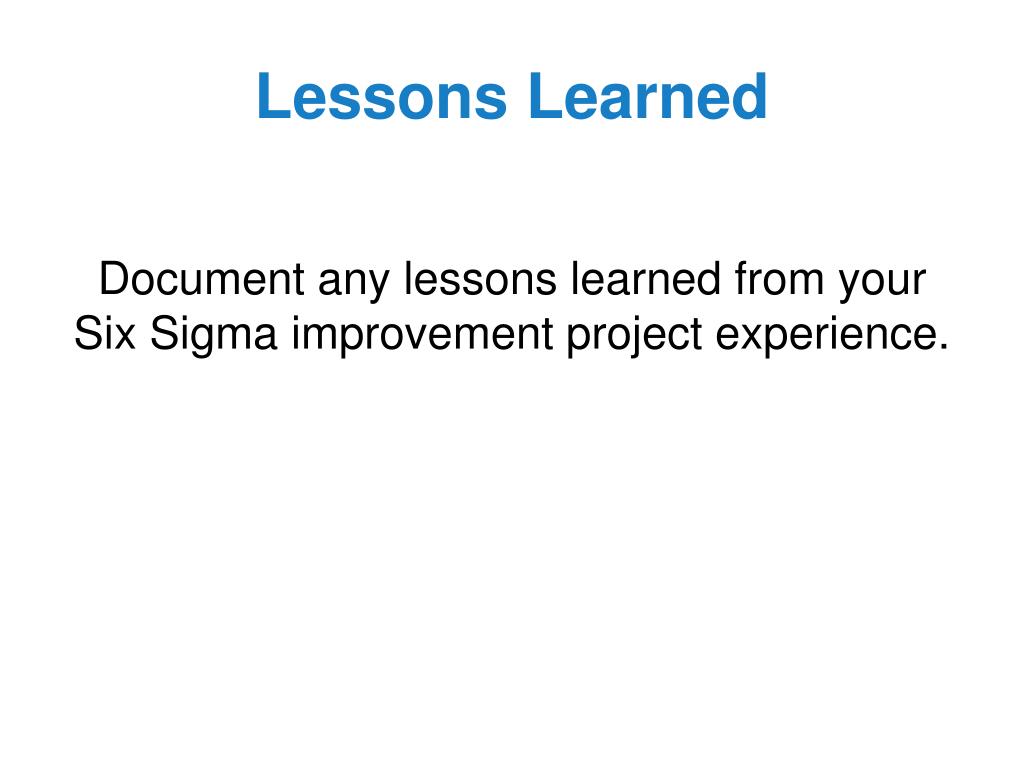 Lessons Learned

Document any lessons learned from your Six Sigma improvement project experience.